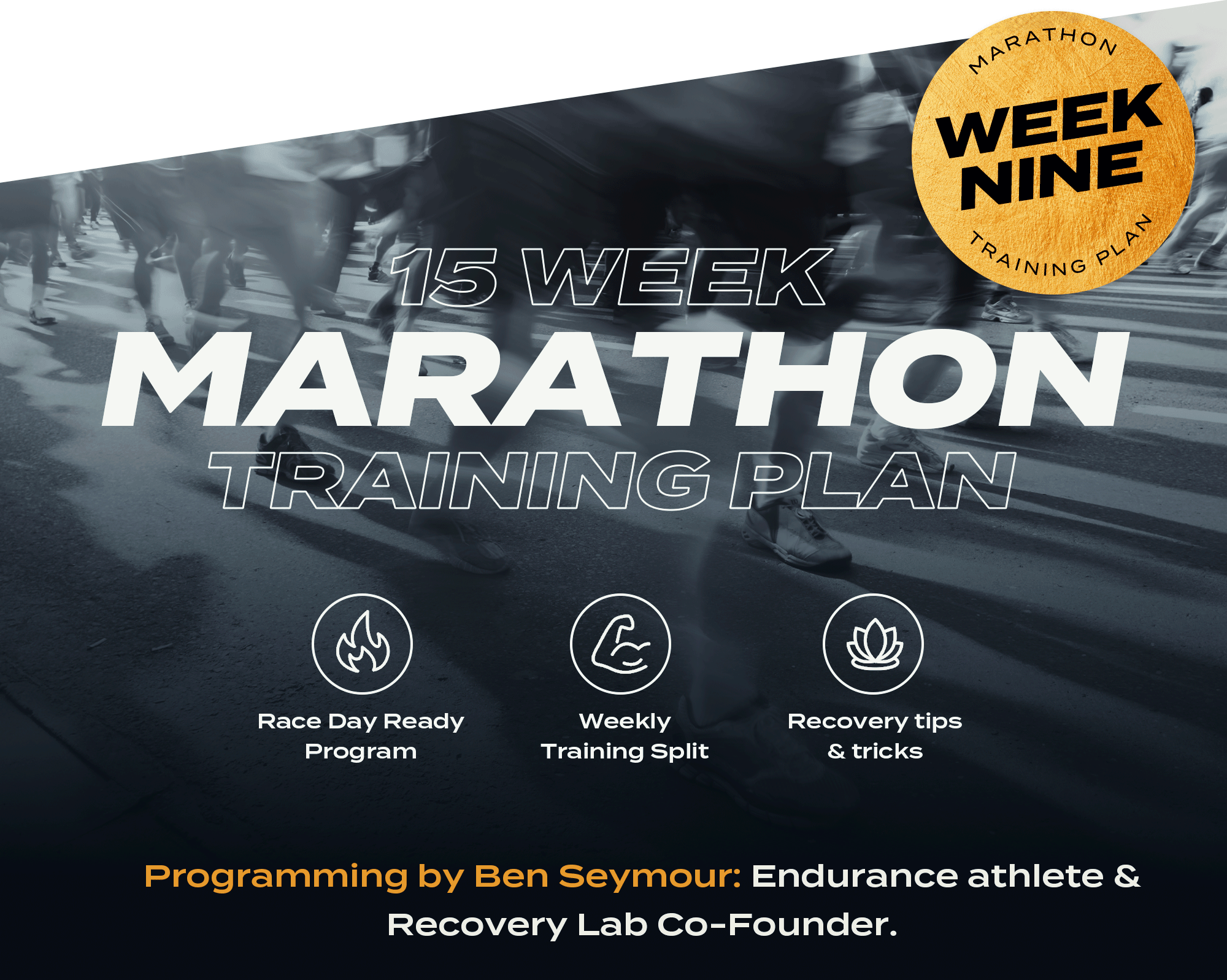 MARATHON
WEEK NINE
TRAINING PLAN

15 WEEK
MARATHON
TRAINING PLAN

Race Day Ready Program

Weekly Training Split

Recovery tips & tricks

Programming by Ben Seymour: Endurance athlete & Recovery Lab Co-Founder.